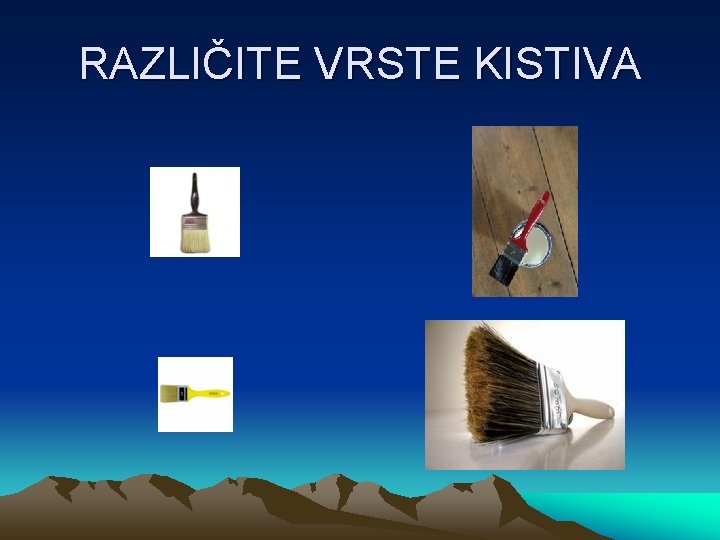 RAZLIČITE VRSTE KISTIVA